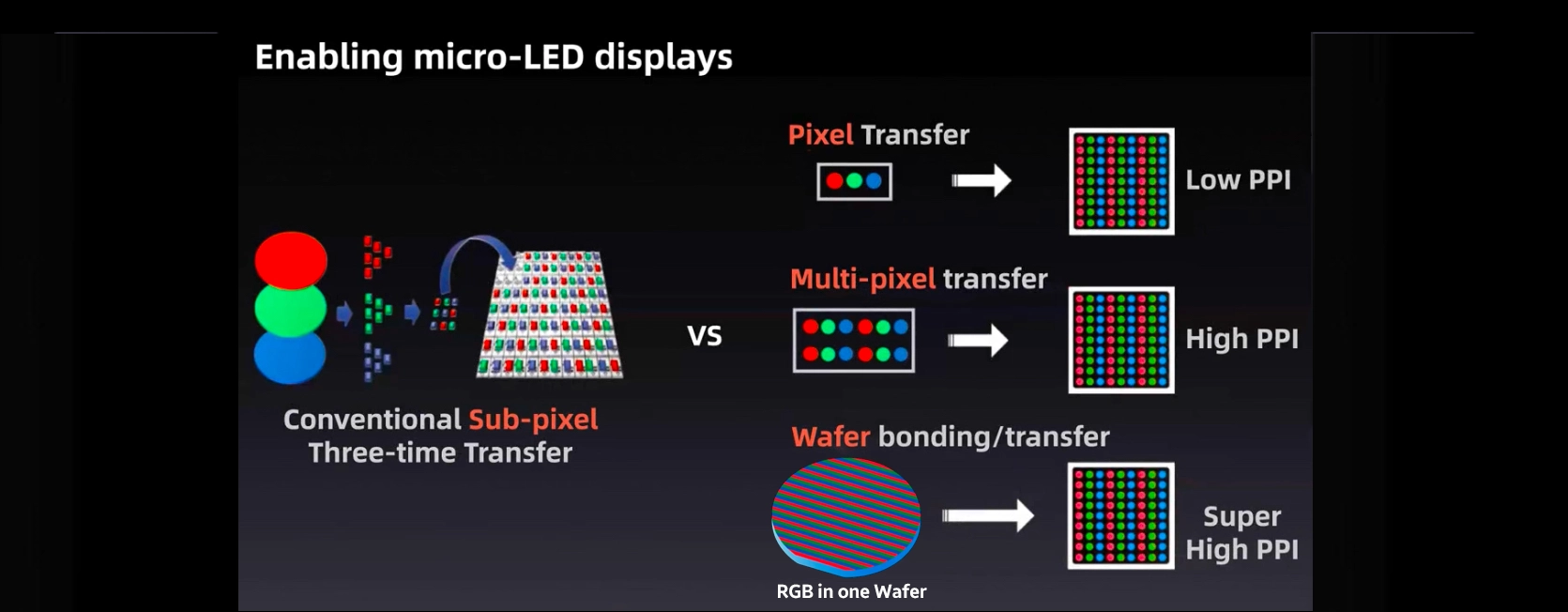 Enabling micro-LED displays

Conventional Sub-pixel Three-time Transfer

VS

Pixel Transfer

Low PPI

Multi-pixel transfer

High PPI

Wafer bonding/transfer

RGB in one Wafer

Super High PPI